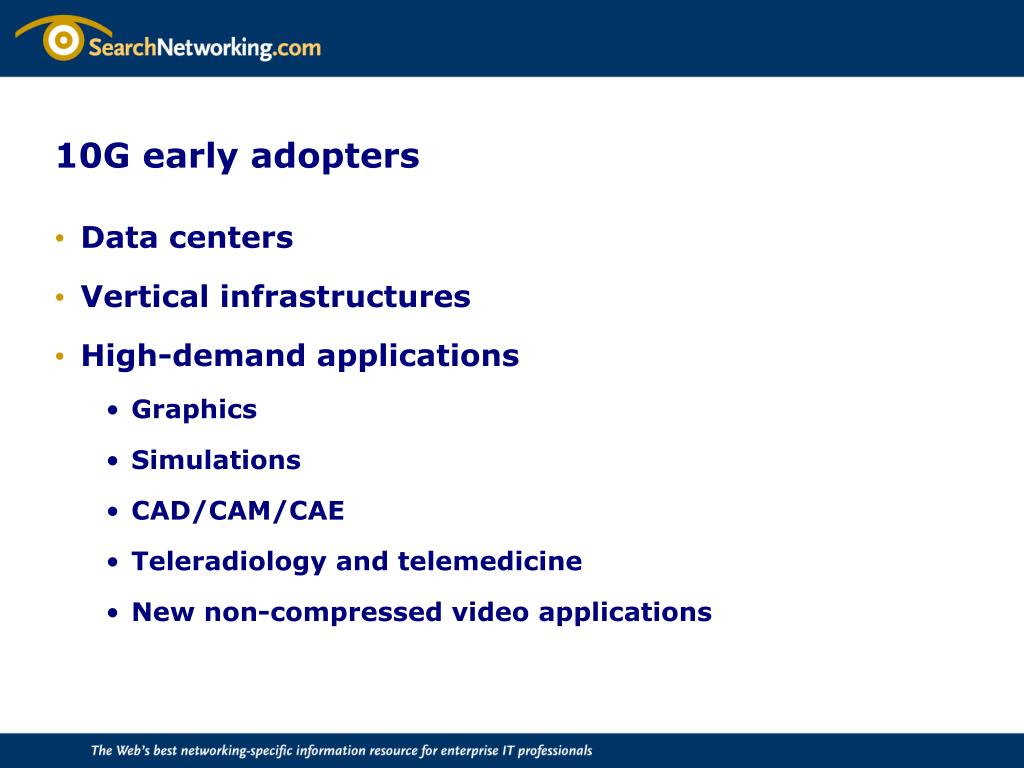 SearchNetworking.com

10G early adopters

• Data centers
• Vertical infrastructures
• High-demand applications
  • Graphics
  • Simulations
  • CAD/CAM/CAE
  • Teleradiology and telemedicine
  • New non-compressed video applications

The Web's best networking-specific information resource for enterprise IT professionals